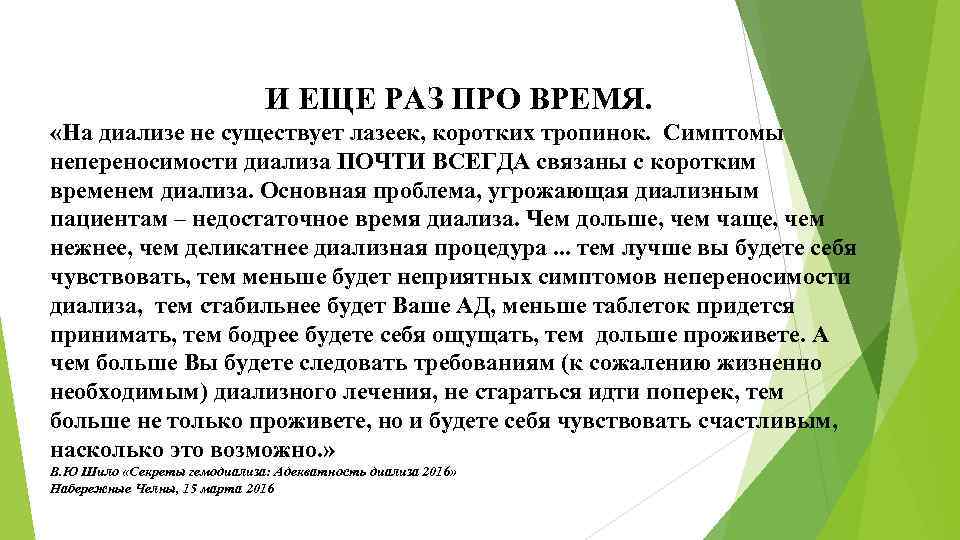 И ЕЩЕ РАЗ ПРО ВРЕМЯ.

«На диализе не существует лазеек, коротких тропинок. Симптомы непереносимости диализа ПОЧТИ ВСЕГДА связаны с коротким временем диализа. Основная проблема, угрожающая диализным пациентам – недостаточное время диализа. Чем дольше, чем чаще, чем нежнее, чем деликатнее диализная процедура ... тем лучше вы будете себя чувствовать, тем меньше будет неприятных симптомов непереносимости диализа, тем стабильнее будет Ваше АД, меньше таблеток придется принимать, тем бодрее будете себя ощущать, тем дольше проживете. А чем больше Вы будете следовать требованиям (к сожалению жизненно необходимым) диализного лечения, не стараться идти поперек, тем больше не только проживете, но и будете себя чувствовать счастливым, насколько это возможно.»

В.Ю Шило «Секреты гемодиализа: Адекватность диализа 2016»
Набережные Челны, 15 марта 2016